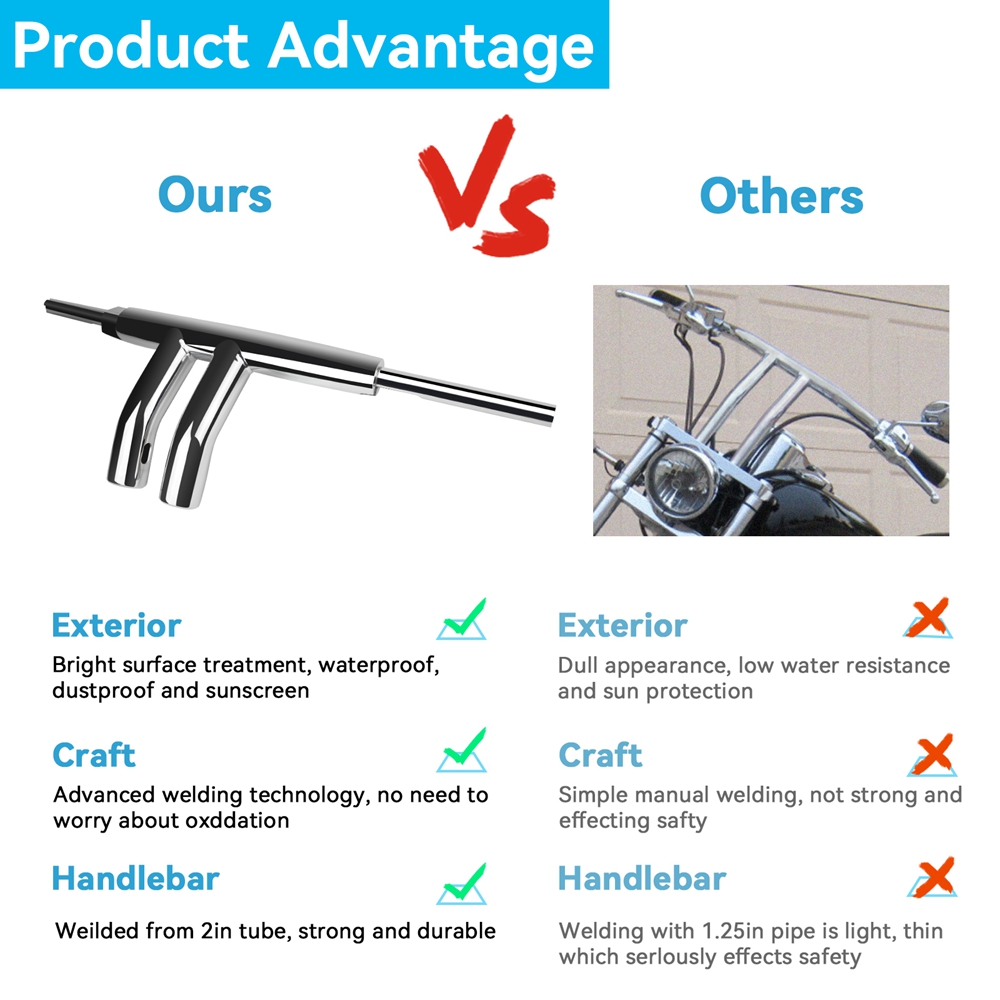 Product Advantage

Ours

Vs

Others

Exterior
Bright surface treatment, waterproof, dustproof and sunscreen

Craft
Advanced welding technology, no need to worry about oxddation

Handlebar
Weilded from 2in tube, strong and durable

Exterior
Dull appearance, low water resistance and sun protection

Craft
Simple manual welding, not strong and effecting safty

Handlebar
Welding with 1.25in pipe is light, thin which serlously effects safety